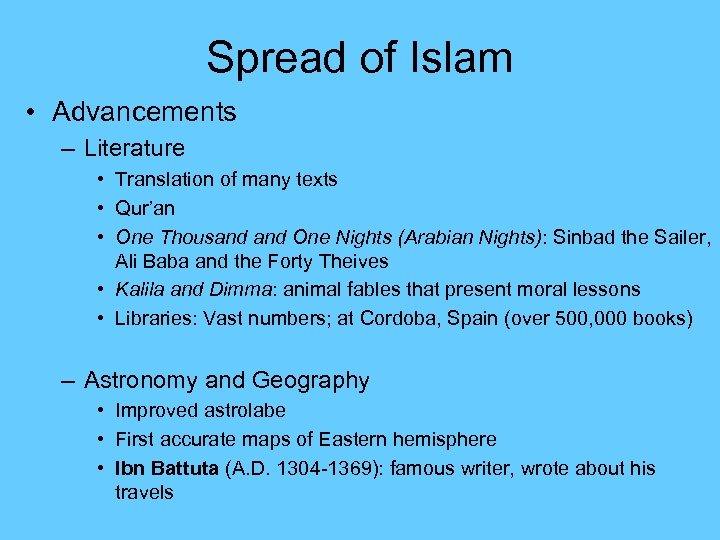 Spread of Islam

• Advancements

– Literature

• Translation of many texts

• Qur'an

• One Thousand and One Nights (Arabian Nights): Sinbad the Sailer, Ali Baba and the Forty Theives

• Kalila and Dimma: animal fables that present moral lessons

• Libraries: Vast numbers; at Cordoba, Spain (over 500,000 books)

– Astronomy and Geography

• Improved astrolabe

• First accurate maps of Eastern hemisphere

• Ibn Battuta (A.D. 1304-1369): famous writer, wrote about his travels